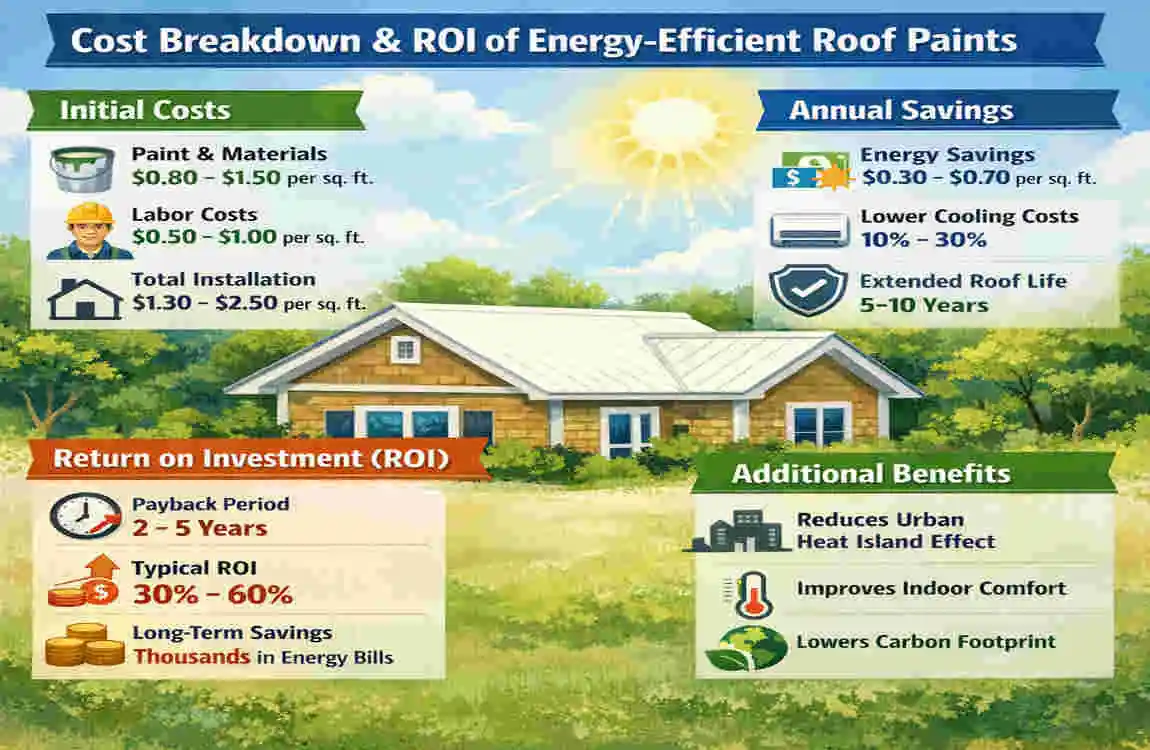 Cost Breakdown & ROI of Energy-Efficient Roof Paints

Initial Costs

Paint & Materials
$0.80 – $1.50 per sq. ft.

Labor Costs
$0.50 – $1.00 per sq. ft.

Total Installation
$1.30 – $2.50 per sq. ft.

Annual Savings

Energy Savings
$0.30 – $0.70 per sq. ft.

Lower Cooling Costs
10% – 30%

Extended Roof Life
5–10 Years

Return on Investment (ROI)

Payback Period
2 – 5 Years

Typical ROI
30% – 60%

Long-Term Savings
Thousands in Energy Bills

Additional Benefits

Reduces Urban Heat Island Effect

Improves Indoor Comfort

Lowers Carbon Footprint